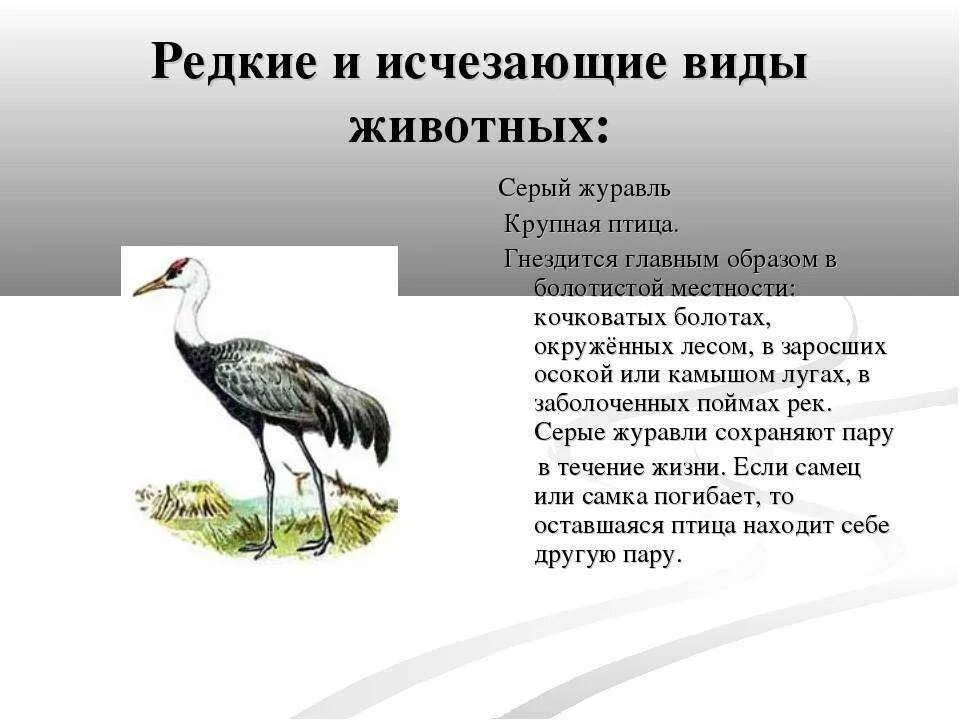 Редкие и исчезающие виды животных:

Серый журавль

Крупная птица.

Гнездится главным образом в болотистой местности: кочковатых болотах, окружённых лесом, в заросших осокой или камышом лугах, в заболоченных поймах рек. Серые журавли сохраняют пару в течение жизни. Если самец или самка погибает, то оставшаяся птица находит себе другую пару.